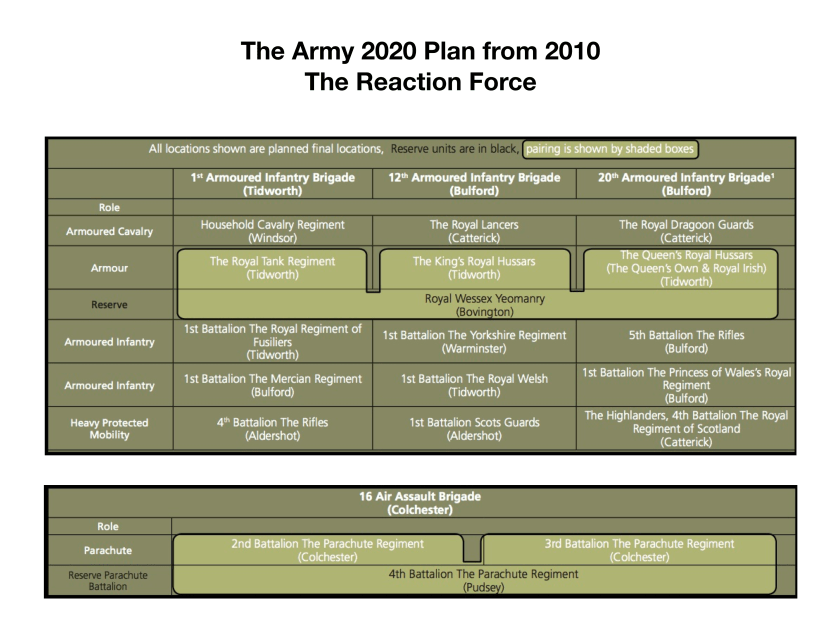 The Army 2020 Plan from 2010
The Reaction Force

All locations shown are planned final locations, Reserve units are in black, pairing is shown by shaded boxes

| | 1st Armoured Infantry Brigade (Tidworth) | 12th Armoured Infantry Brigade (Bulford) | 20th Armoured Infantry Brigade¹ (Bulford) |
|---|---|---|---|
| Role | | | |
| Armoured Cavalry | Household Cavalry Regiment (Windsor) | The Royal Lancers (Catterick) | The Royal Dragoon Guards (Catterick) |
| Armour | The Royal Tank Regiment (Tidworth) | The King's Royal Hussars (Tidworth) | The Queen's Royal Hussars (The Queen's Own & Royal Irish) (Tidworth) |
| Reserve | Royal Wessex Yeomanry (Bovington) | | |
| Armoured Infantry | 1st Battalion The Royal Regiment of Fusiliers (Tidworth) | 1st Battalion The Yorkshire Regiment (Warminster) | 5th Battalion The Rifles (Bulford) |
| Armoured Infantry | 1st Battalion The Mercian Regiment (Bulford) | 1st Battalion The Royal Welsh (Tidworth) | 1st Battalion The Princess of Wales's Royal Regiment (Bulford) |
| Heavy Protected Mobility | 4th Battalion The Rifles (Aldershot) | 1st Battalion Scots Guards (Aldershot) | The Highlanders, 4th Battalion The Royal Regiment of Scotland (Catterick) |

| | 16 Air Assault Brigade (Colchester) | |
|---|---|---|
| Role | | |
| Parachute | 2nd Battalion The Parachute Regiment (Colchester) | 3rd Battalion The Parachute Regiment (Colchester) |
| Reserve Parachute Battalion | 4th Battalion The Parachute Regiment (Pudsey) | |